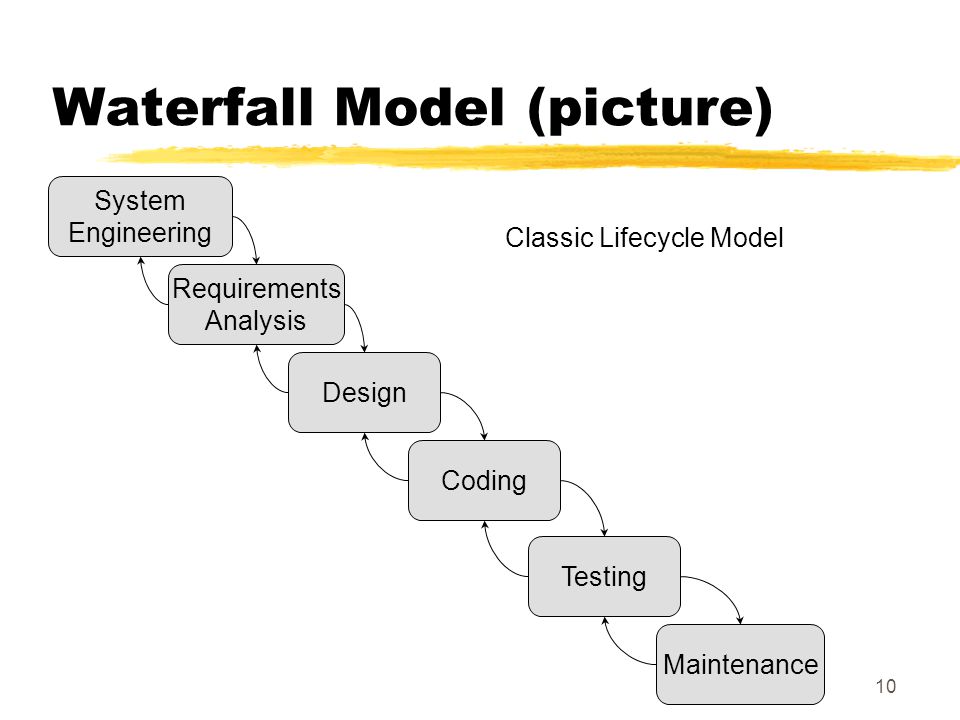 Waterfall Model (picture)

System Engineering

Classic Lifecycle Model

Requirements Analysis

Design

Coding

Testing

Maintenance

10